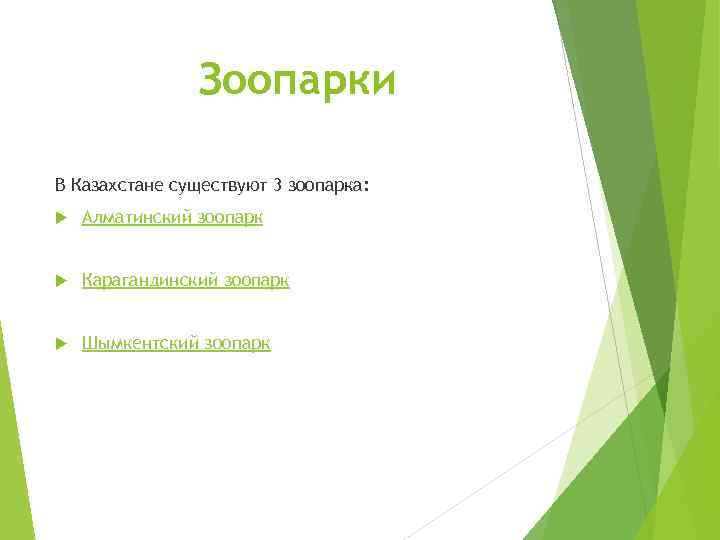 Зоопарки

В Казахстане существуют 3 зоопарка:

Алматинский зоопарк

Карагандинский зоопарк

Шымкентский зоопарк